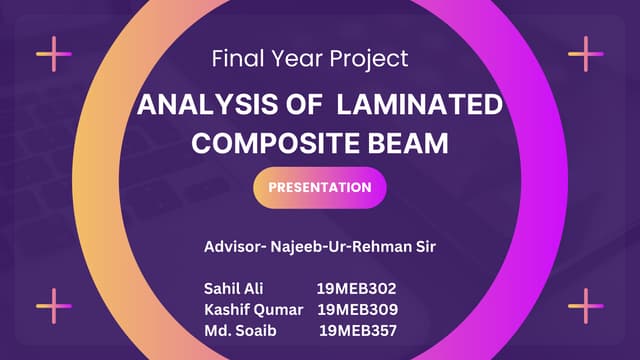 Final Year Project

ANALYSIS OF LAMINATED COMPOSITE BEAM

PRESENTATION

Advisor- Najeeb-Ur-Rehman Sir

Sahil Ali 19MEB302
Kashif Qumar 19MEB309
Md. Soaib 19MEB357